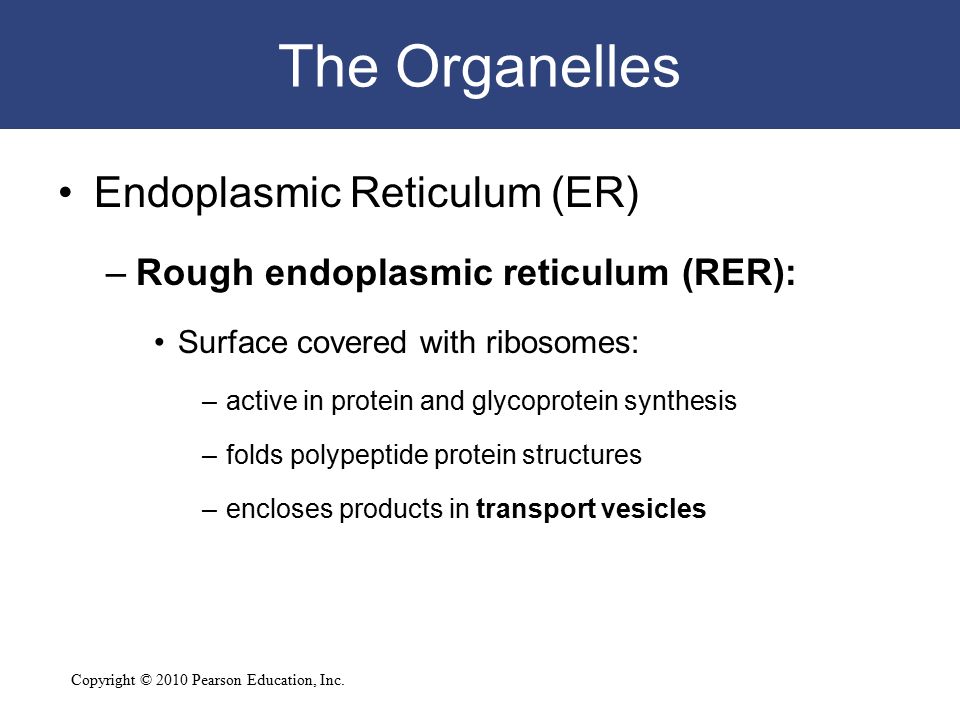 The Organelles

• Endoplasmic Reticulum (ER)

– Rough endoplasmic reticulum (RER):

• Surface covered with ribosomes:

– active in protein and glycoprotein synthesis

– folds polypeptide protein structures

– encloses products in transport vesicles

Copyright © 2010 Pearson Education, Inc.